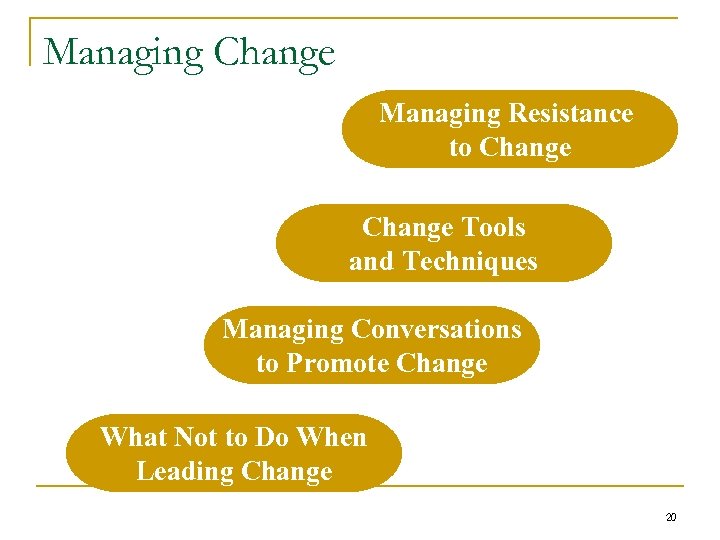 Managing Change

Managing Resistance to Change

Change Tools and Techniques

Managing Conversations to Promote Change

What Not to Do When Leading Change

20